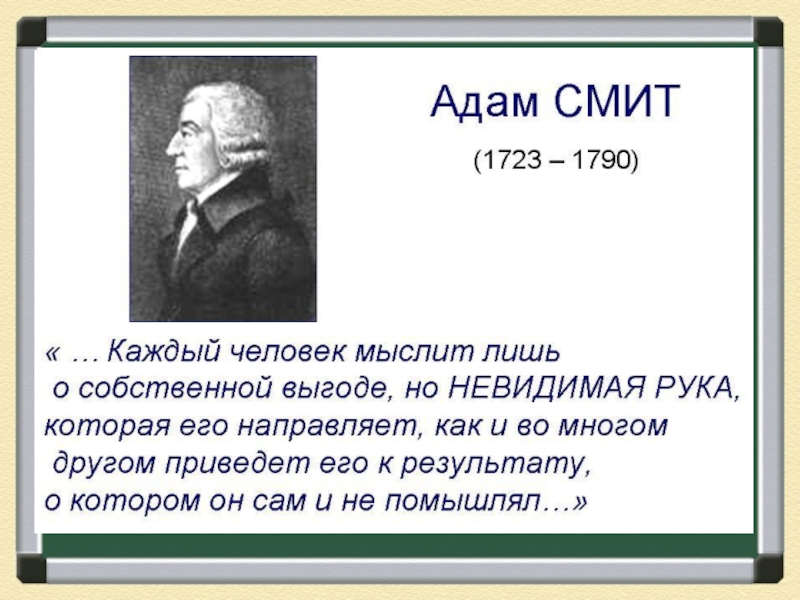 Адам СМИТ

(1723 – 1790)

« … Каждый человек мыслит лишь о собственной выгоде, но НЕВИДИМАЯ РУКА, которая его направляет, как и во многом другом приведет его к результату, о котором он сам и не помышлял…»